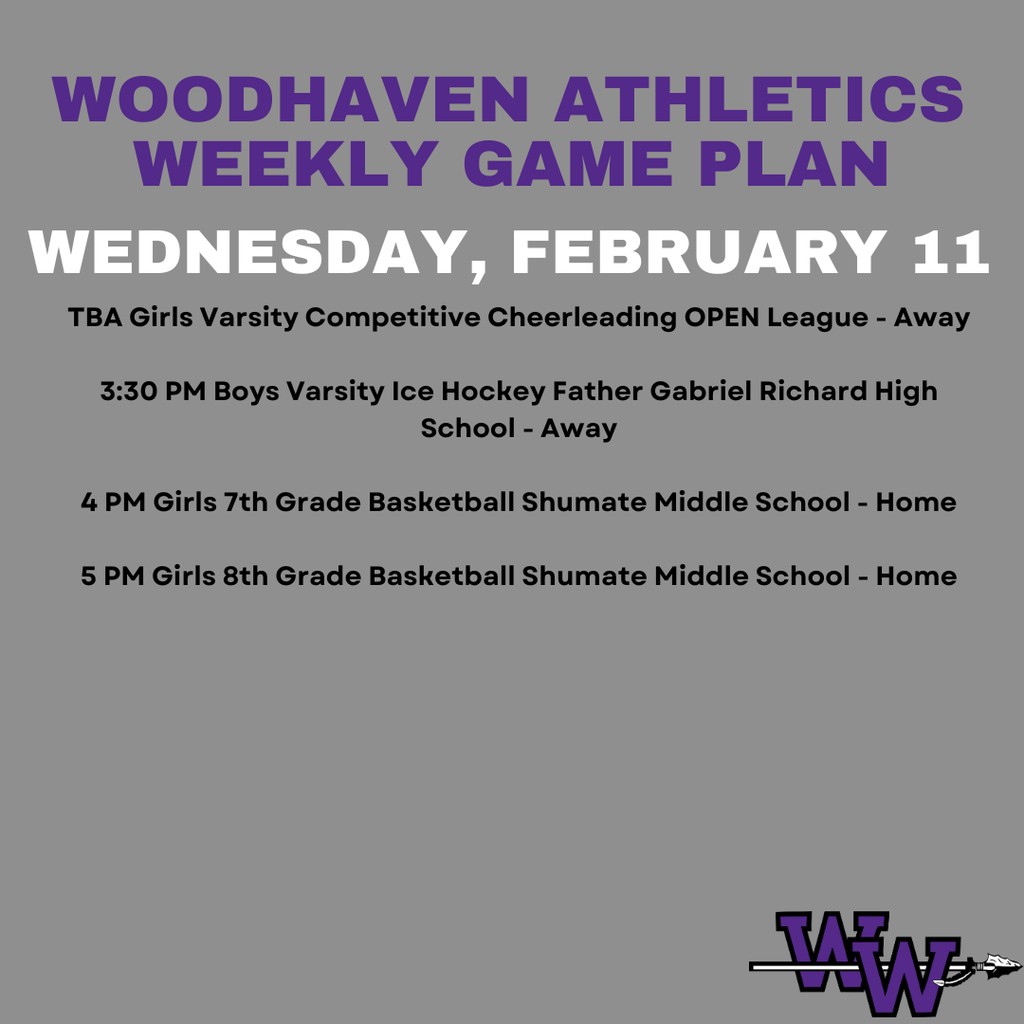 WOODHAVEN ATHLETICS
WEEKLY GAME PLAN

WEDNESDAY, FEBRUARY 11

TBA Girls Varsity Competitive Cheerleading OPEN League - Away

3:30 PM Boys Varsity Ice Hockey Father Gabriel Richard High School - Away

4 PM Girls 7th Grade Basketball Shumate Middle School - Home

5 PM Girls 8th Grade Basketball Shumate Middle School - Home

WW